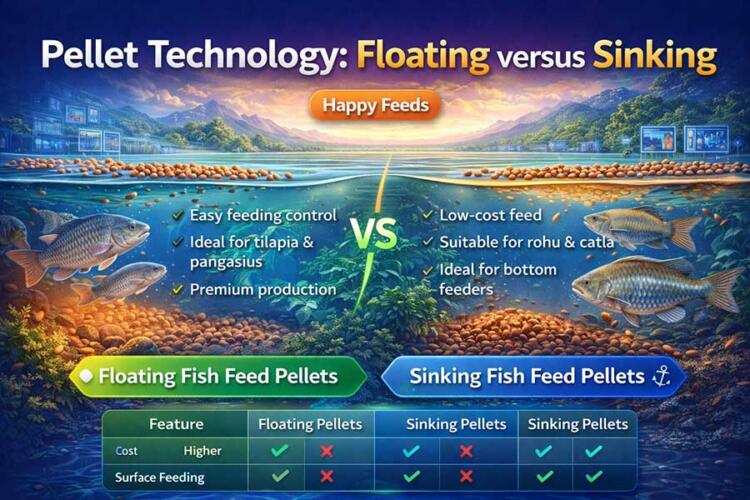 Pellet Technology: Floating versus Sinking

Happy Feeds

✓ Easy feeding control
✓ Ideal for tilapia & pangasius
✓ Premium production

VS

✓ Low-cost feed
✓ Suitable for rohu & catla
✓ Ideal for bottom feeders

Floating Fish Feed Pellets

Sinking Fish Feed Pellets

| Feature | Floating Pellets | | Sinking Pellets | | Sinking Pellets | |
|---|---|---|---|---|---|---|
| Cost Higher | ✓ | ✗ | ✓ | ✗ | ✓ | ✓ |
| Surface Feeding | ✓ | ✗ | ✓ | ✗ | ✓ | ✓ |